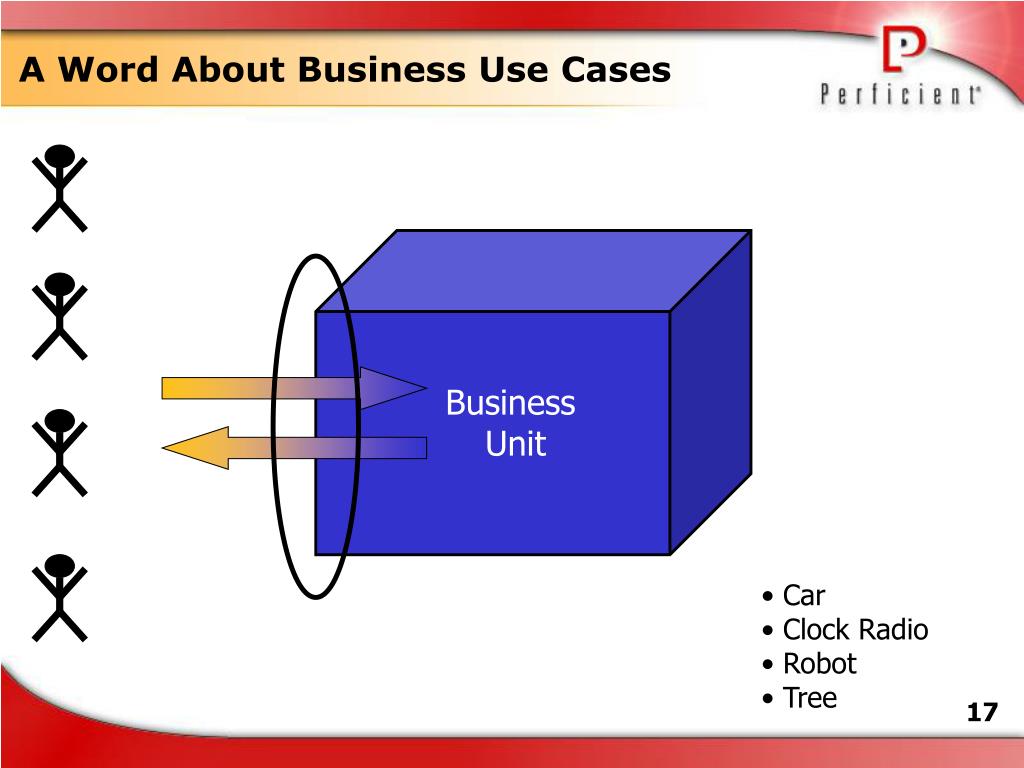 A Word About Business Use Cases

Perficient®

Business Unit

• Car
• Clock Radio
• Robot
• Tree

17